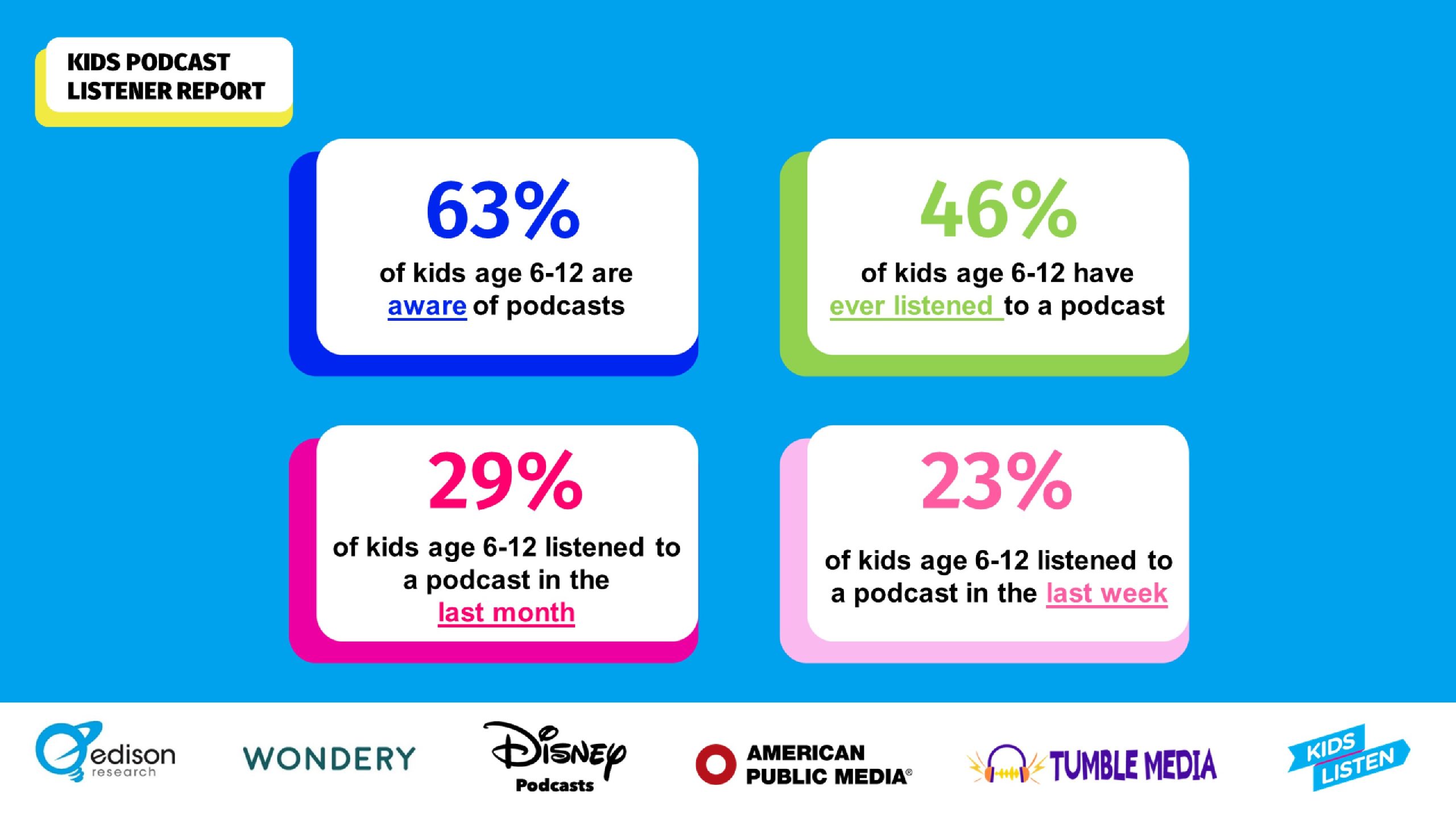 KIDS PODCAST LISTENER REPORT

63%
of kids age 6-12 are aware of podcasts

46%
of kids age 6-12 have ever listened to a podcast

29%
of kids age 6-12 listened to a podcast in the last month

23%
of kids age 6-12 listened to a podcast in the last week

edison research

WONDERY

Disney Podcasts

AMERICAN PUBLIC MEDIA®

TUMBLE MEDIA

KIDS LISTEN